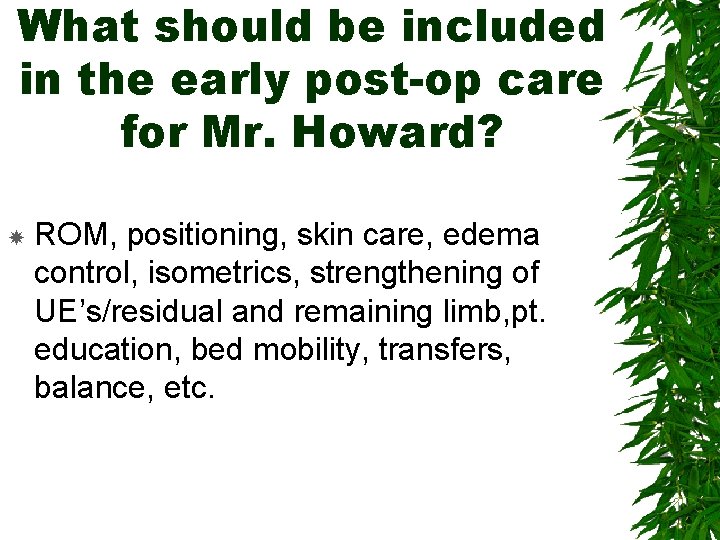 What should be included in the early post-op care for Mr. Howard?

ROM, positioning, skin care, edema control, isometrics, strengthening of UE’s/residual and remaining limb,pt. education, bed mobility, transfers, balance, etc.